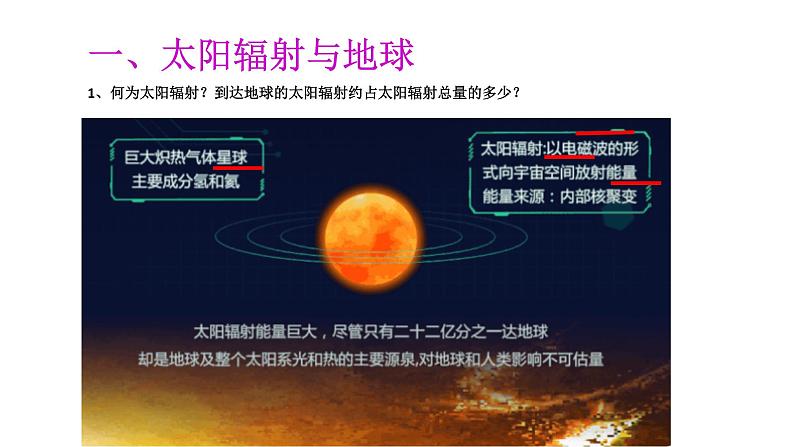 一、太阳辐射与地球

1、何为太阳辐射？到达地球的太阳辐射约占太阳辐射总量的多少？

巨大炽热气体星球
主要成分氢和氦

太阳辐射:以电磁波的形式向宇宙空间放射能量
能量来源：内部核聚变

太阳辐射能量巨大，尽管只有二十二亿分之一达地球
却是地球及整个太阳系光和热的主要源泉,对地球和人类影响不可估量